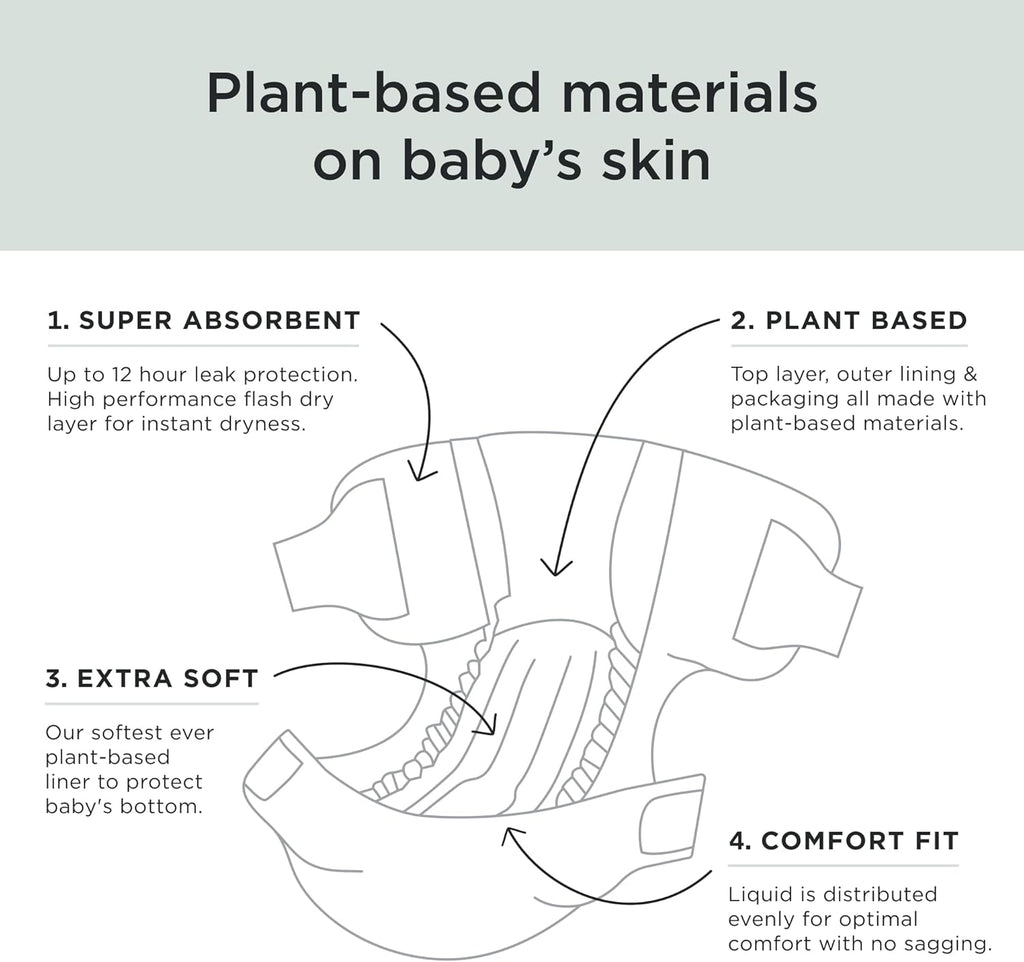 Plant-based materials on baby's skin

1. SUPER ABSORBENT

Up to 12 hour leak protection. High performance flash dry layer for instant dryness.

2. PLANT BASED

Top layer, outer lining & packaging all made with plant-based materials.

3. EXTRA SOFT

Our softest ever plant-based liner to protect baby's bottom.

4. COMFORT FIT

Liquid is distributed evenly for optimal comfort with no sagging.